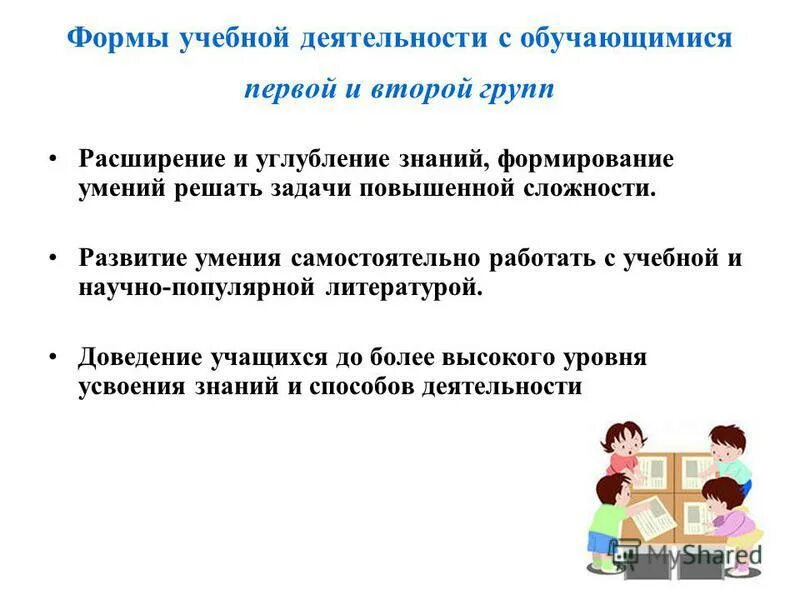 Формы учебной деятельности с обучающимися первой и второй групп

• Расширение и углубление знаний, формирование умений решать задачи повышенной сложности.

• Развитие умения самостоятельно работать с учебной и научно-популярной литературой.

• Доведение учащихся до более высокого уровня усвоения знаний и способов деятельности

MyShared